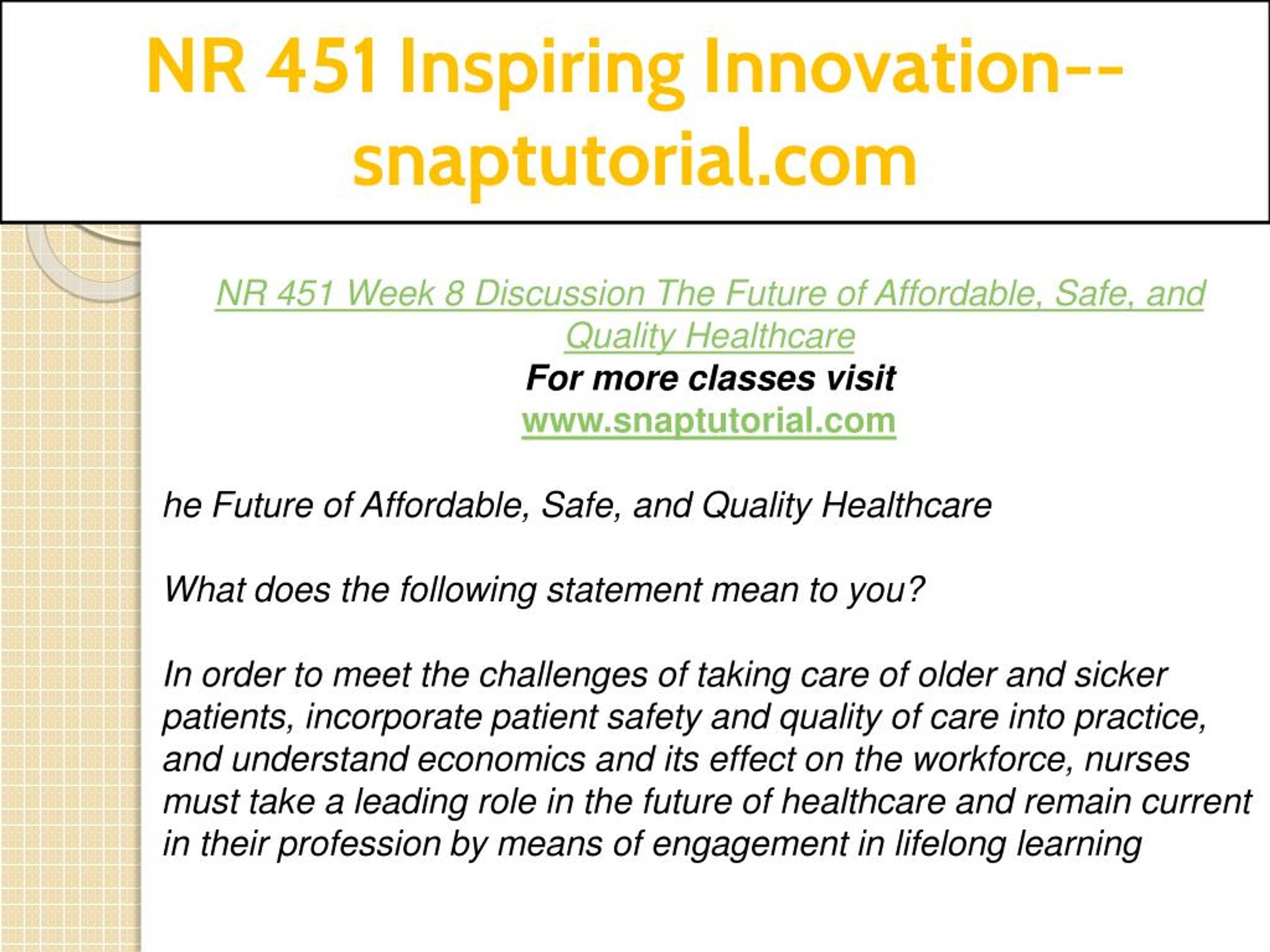 NR 451 Inspiring Innovation--snaptutorial.com

NR 451 Week 8 Discussion The Future of Affordable, Safe, and Quality Healthcare
For more classes visit
www.snaptutorial.com

he Future of Affordable, Safe, and Quality Healthcare

What does the following statement mean to you?

In order to meet the challenges of taking care of older and sicker patients, incorporate patient safety and quality of care into practice, and understand economics and its effect on the workforce, nurses must take a leading role in the future of healthcare and remain current in their profession by means of engagement in lifelong learning